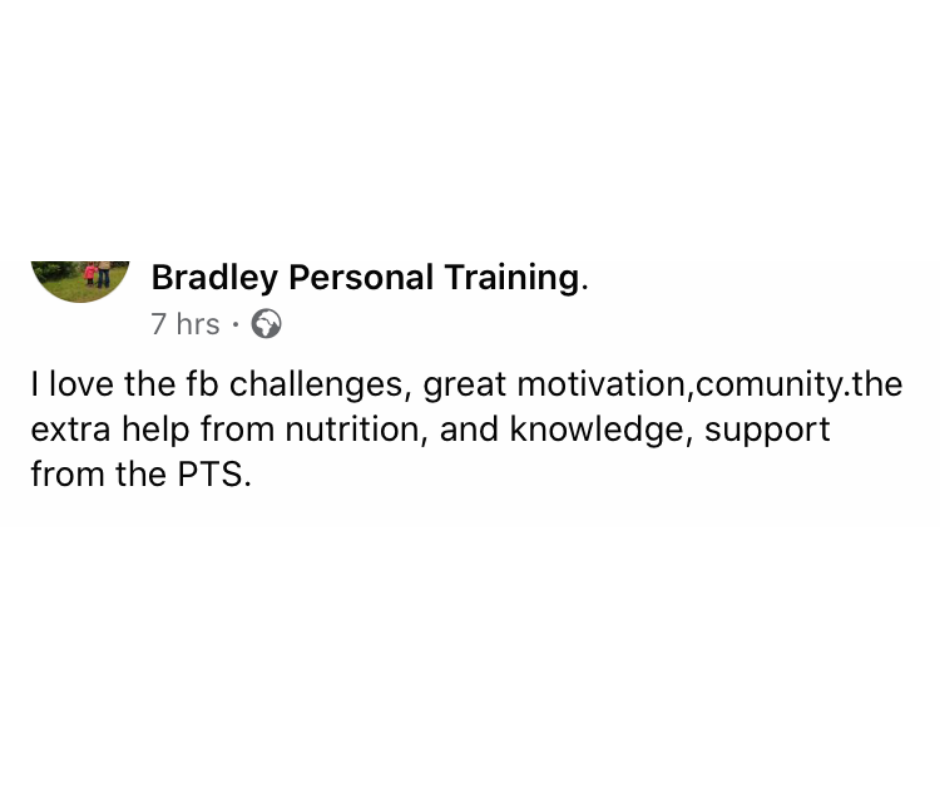 Bradley Personal Training.
7 hrs ·

I love the fb challenges, great motivation,comunity.the extra help from nutrition, and knowledge, support from the PTS.